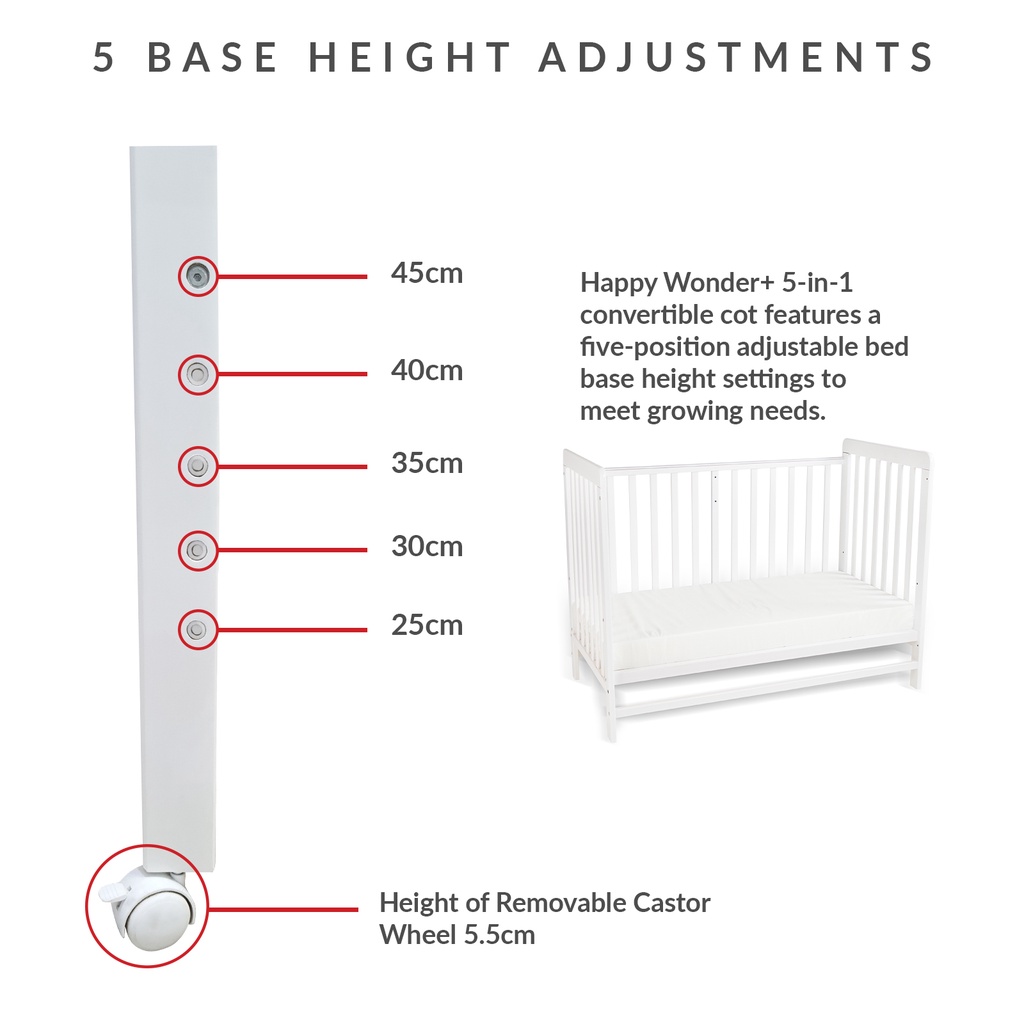 5 BASE HEIGHT ADJUSTMENTS

45cm

40cm

35cm

30cm

25cm

Happy Wonder+ 5-in-1 convertible cot features a five-position adjustable bed base height settings to meet growing needs.

Height of Removable Castor Wheel 5.5cm